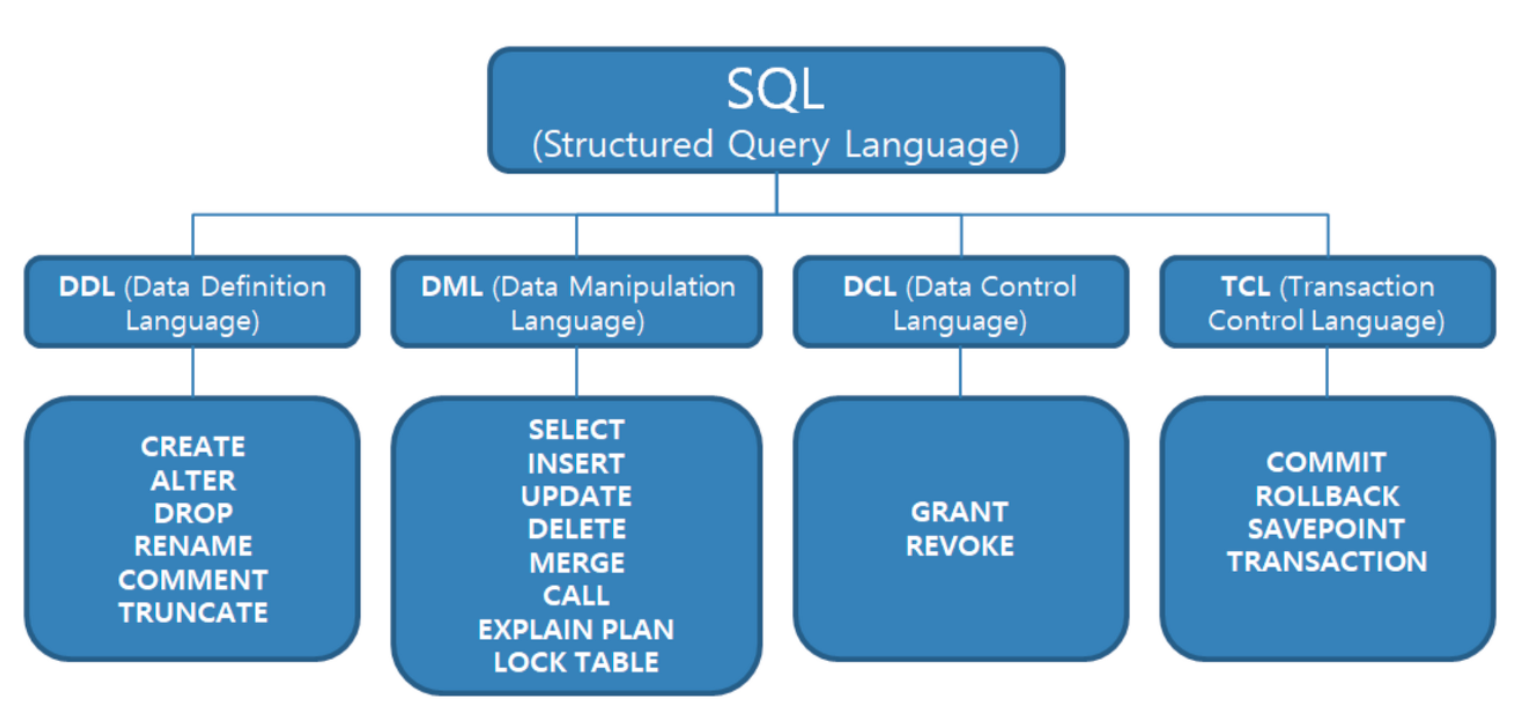 SQL
(Structured Query Language)

DDL (Data Definition Language)

DML (Data Manipulation Language)

DCL (Data Control Language)

TCL (Transaction Control Language)

CREATE
ALTER
DROP
RENAME
COMMENT
TRUNCATE

SELECT
INSERT
UPDATE
DELETE
MERGE
CALL
EXPLAIN PLAN
LOCK TABLE

GRANT
REVOKE

COMMIT
ROLLBACK
SAVEPOINT
TRANSACTION